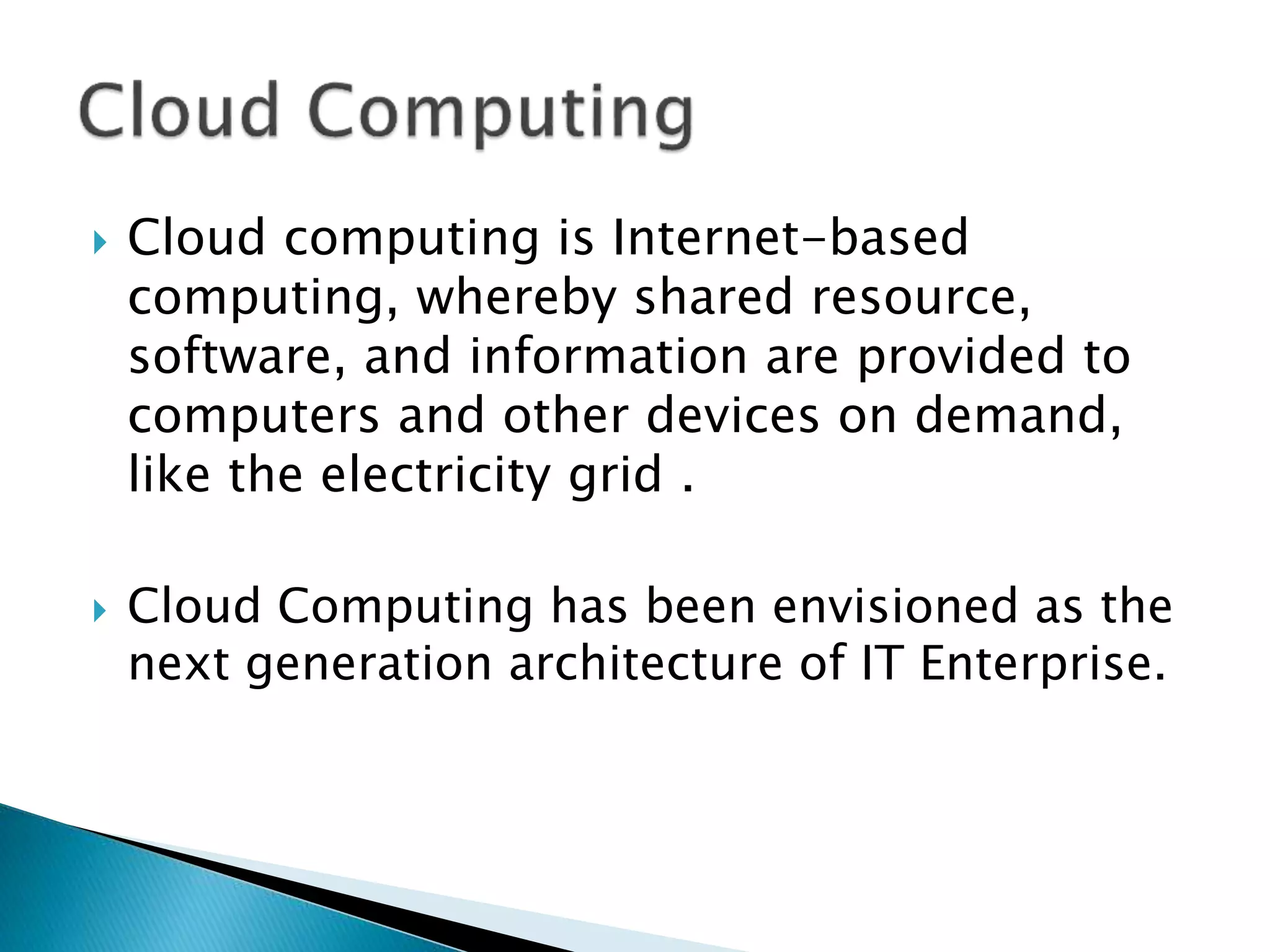 Cloud Computing

Cloud computing is Internet-based computing, whereby shared resource, software, and information are provided to computers and other devices on demand, like the electricity grid .

Cloud Computing has been envisioned as the next generation architecture of IT Enterprise.